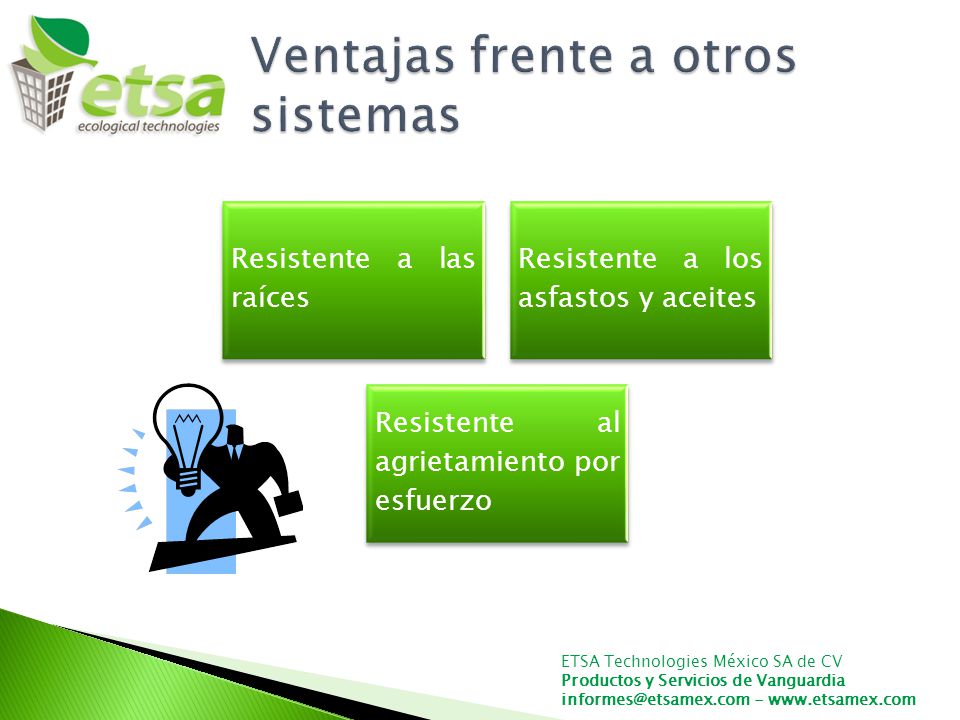 etsa
ecological technologies

Ventajas frente a otros sistemas

Resistente a las raíces

Resistente a los asfastos y aceites

Resistente al agrietamiento por esfuerzo

ETSA Technologies México SA de CV
Productos y Servicios de Vanguardia
informes@etsamex.com – www.etsamex.com